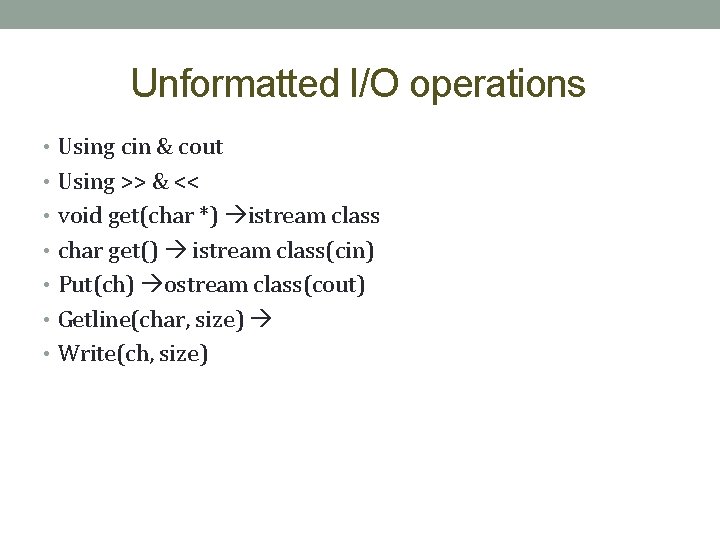 Unformatted I/O operations

• Using cin & cout
• Using >> & <<
• void get(char *) →istream class
• char get() → istream class(cin)
• Put(ch) →ostream class(cout)
• Getline(char, size) →
• Write(ch, size)